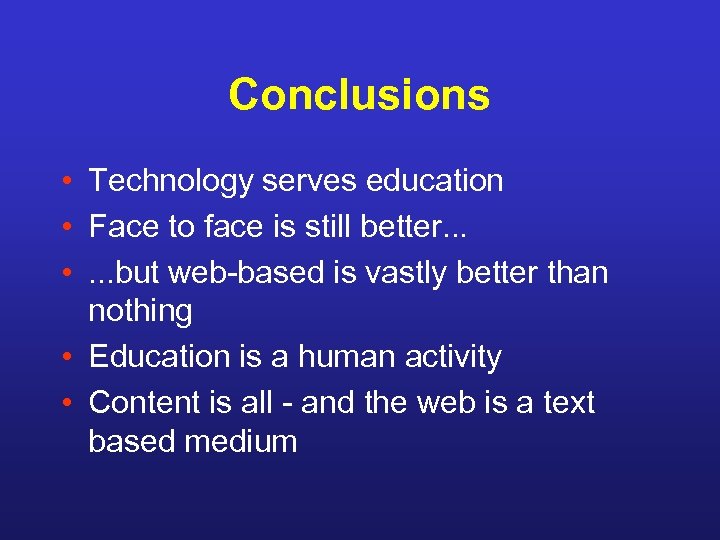 Conclusions

• Technology serves education
• Face to face is still better...
• ...but web-based is vastly better than nothing
• Education is a human activity
• Content is all - and the web is a text based medium